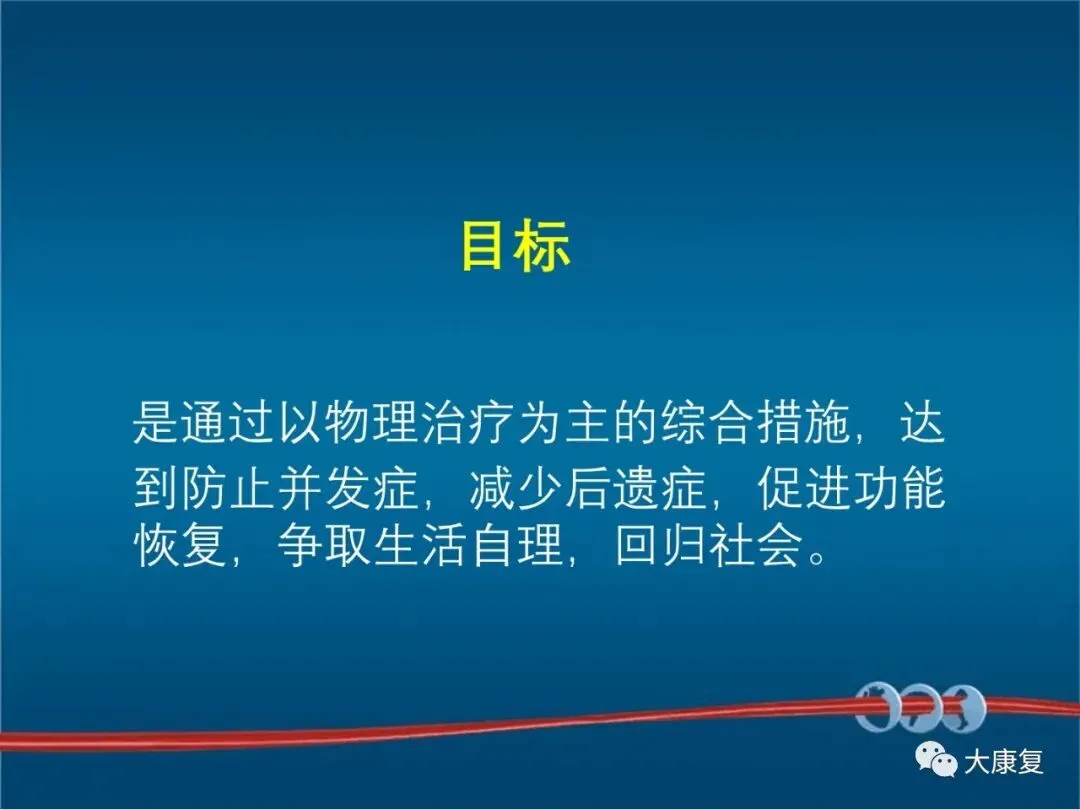 目标

是通过以物理治疗为主的综合措施，达到防止并发症，减少后遗症，促进功能恢复，争取生活自理，回归社会。

大康复